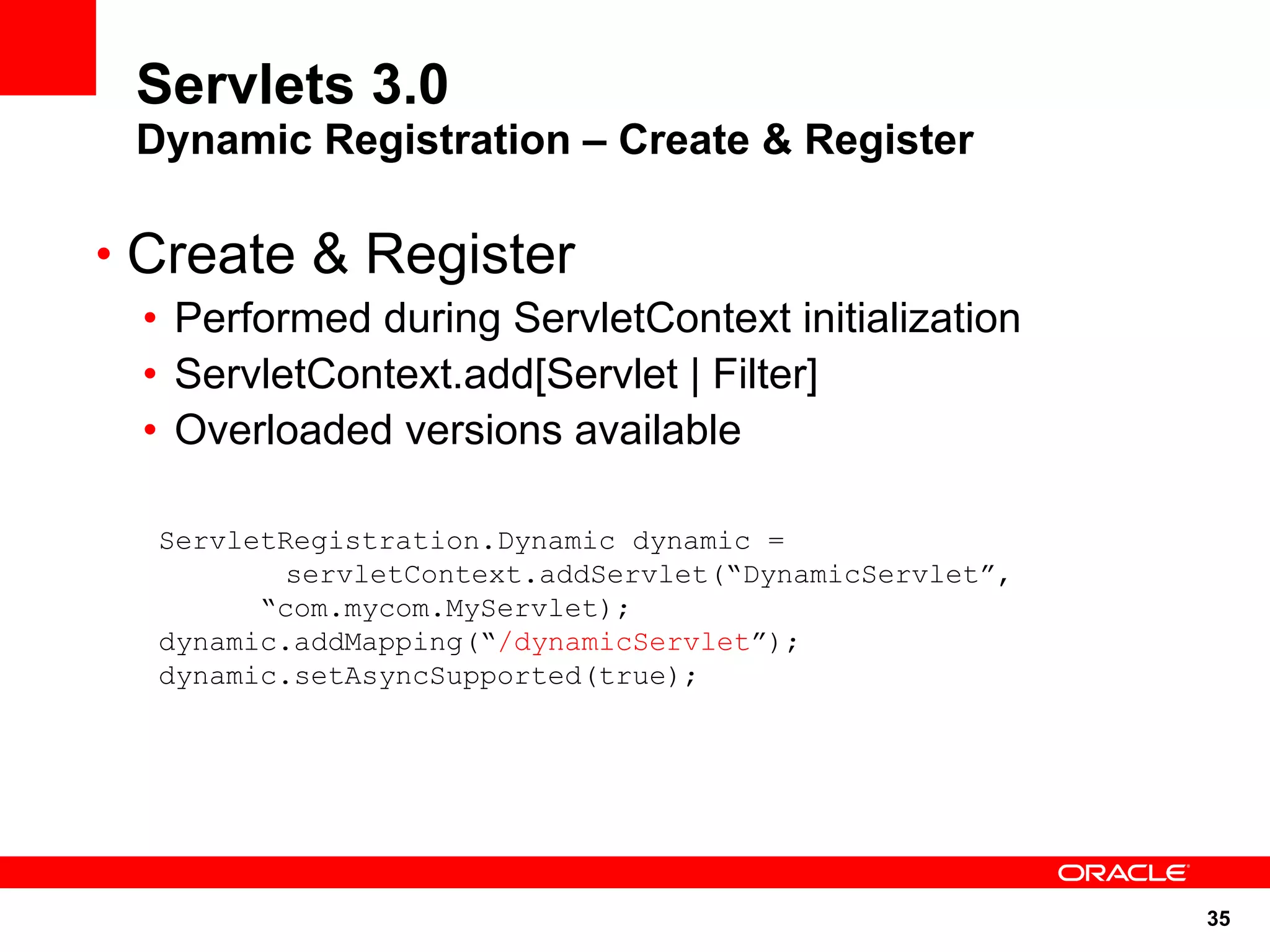 Servlets 3.0
Dynamic Registration – Create & Register

• Create & Register
  • Performed during ServletContext initialization
  • ServletContext.add[Servlet | Filter]
  • Overloaded versions available

ServletRegistration.Dynamic dynamic =
        servletContext.addServlet(“DynamicServlet”,
      “com.mycom.MyServlet);
dynamic.addMapping(“/dynamicServlet”);
dynamic.setAsyncSupported(true);

ORACLE

35